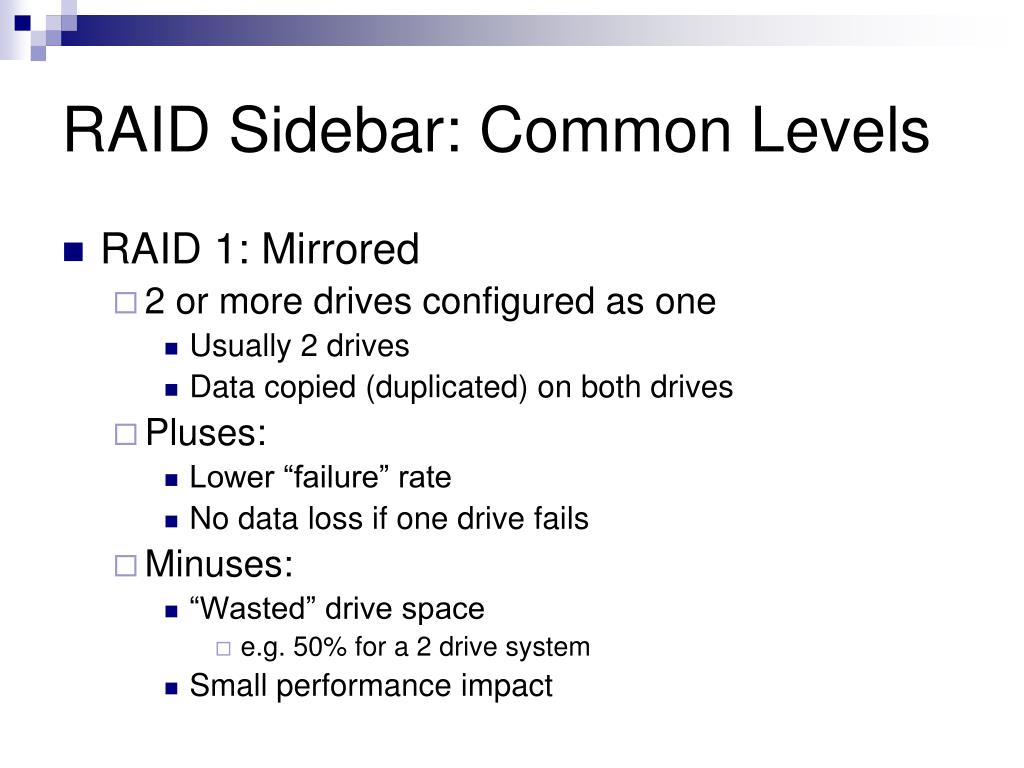 RAID Sidebar: Common Levels

RAID 1: Mirrored

2 or more drives configured as one

Usually 2 drives

Data copied (duplicated) on both drives

Pluses:

Lower “failure” rate

No data loss if one drive fails

Minuses:

“Wasted” drive space

e.g. 50% for a 2 drive system

Small performance impact